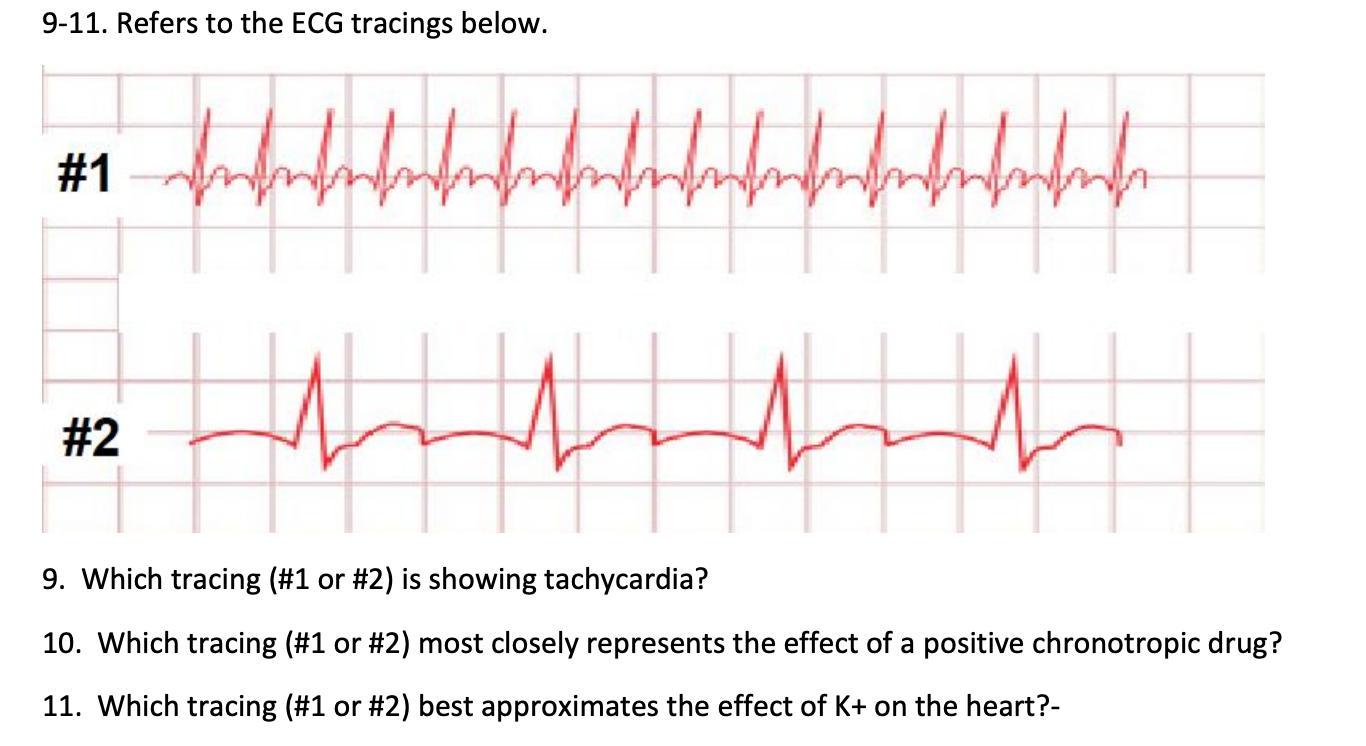 9-11. Refers to the ECG tracings below.

#1

#2

9. Which tracing (#1 or #2) is showing tachycardia?

10. Which tracing (#1 or #2) most closely represents the effect of a positive chronotropic drug?

11. Which tracing (#1 or #2) best approximates the effect of K+ on the heart?-